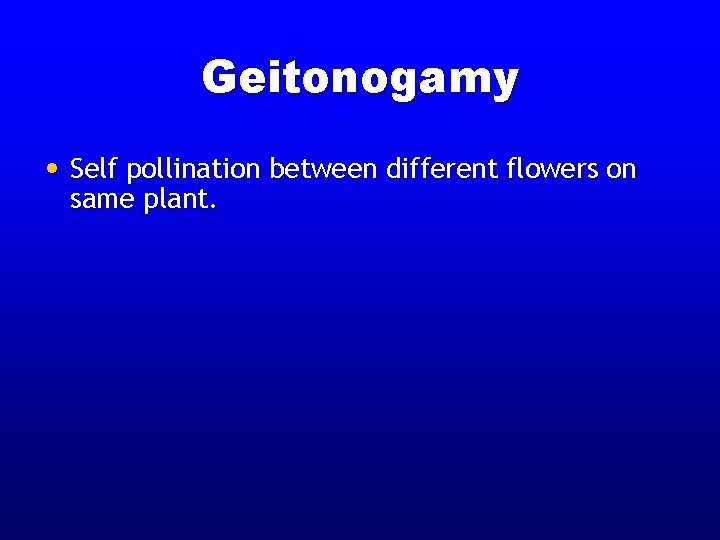 Geitonogamy

• Self pollination between different flowers on same plant.